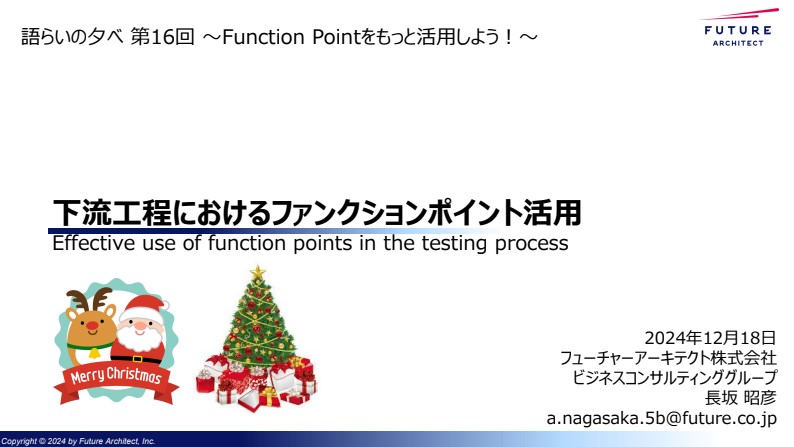 語らいの夕べ 第16回 ～Function Pointをもっと活用しよう！～

FUTURE ARCHITECT

下流工程におけるファンクションポイント活用
Effective use of function points in the testing process

Merry Christmas

2024年12月18日
フューチャーアーキテクト株式会社
ビジネスコンサルティンググループ
長坂 昭彦
a.nagasaka.5b@future.co.jp

Copyright © 2024 by Future Architect, Inc.